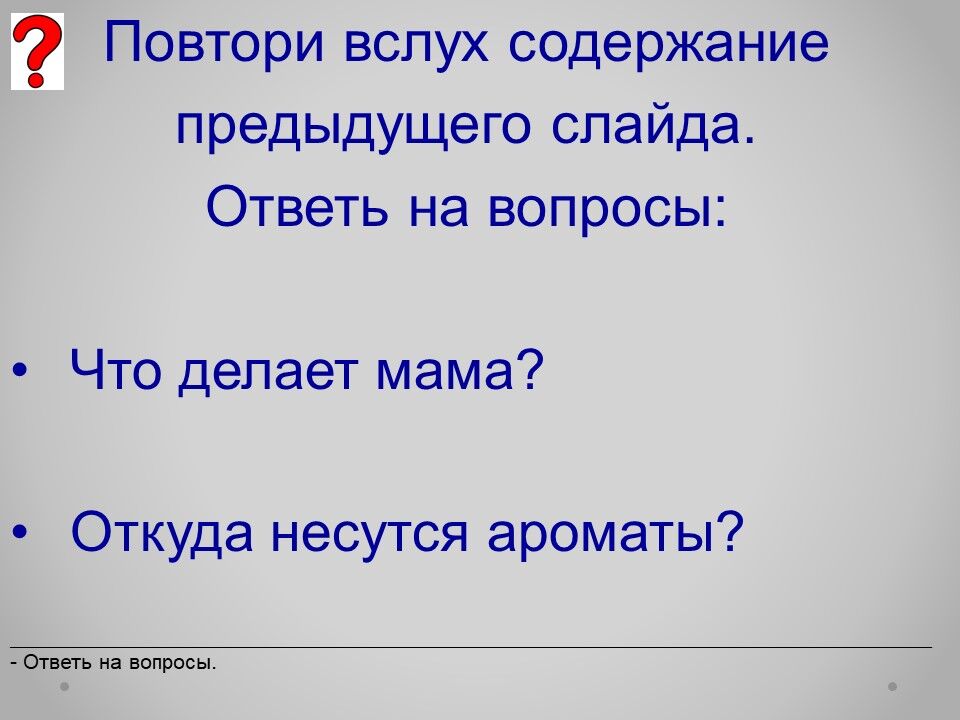 ?

Повтори вслух содержание предыдущего слайда.
Ответь на вопросы:

• Что делает мама?

• Откуда несутся ароматы?

- Ответь на вопросы.